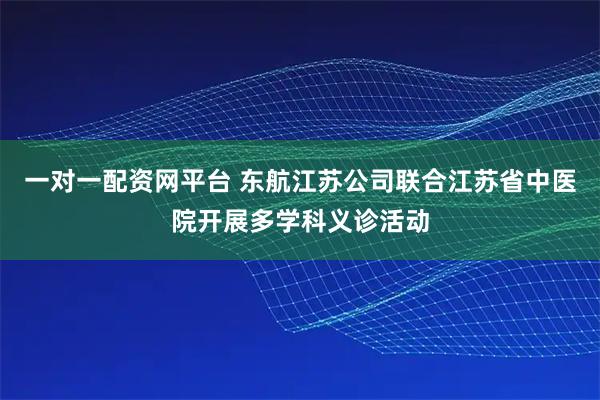 一对一配资网平台 东航江苏公司联合江苏省中医院开展多学科义诊活动